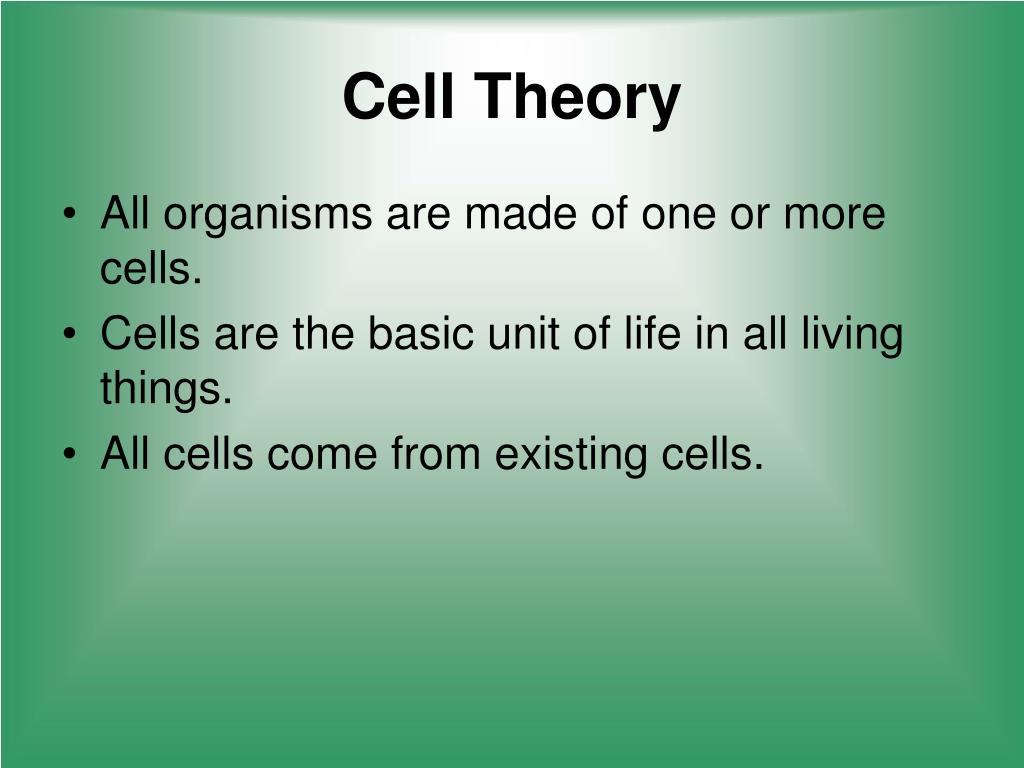 Cell Theory

• All organisms are made of one or more cells.
• Cells are the basic unit of life in all living things.
• All cells come from existing cells.